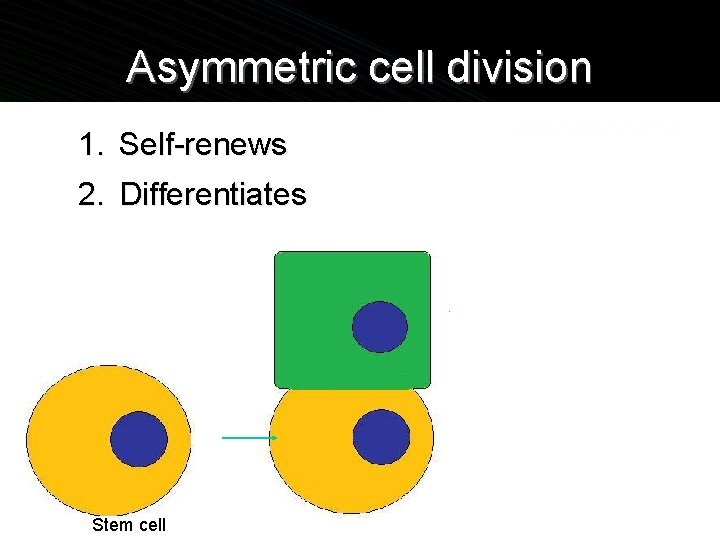 Asymmetric cell division

1. Self-renews
2. Differentiates

Stem cell